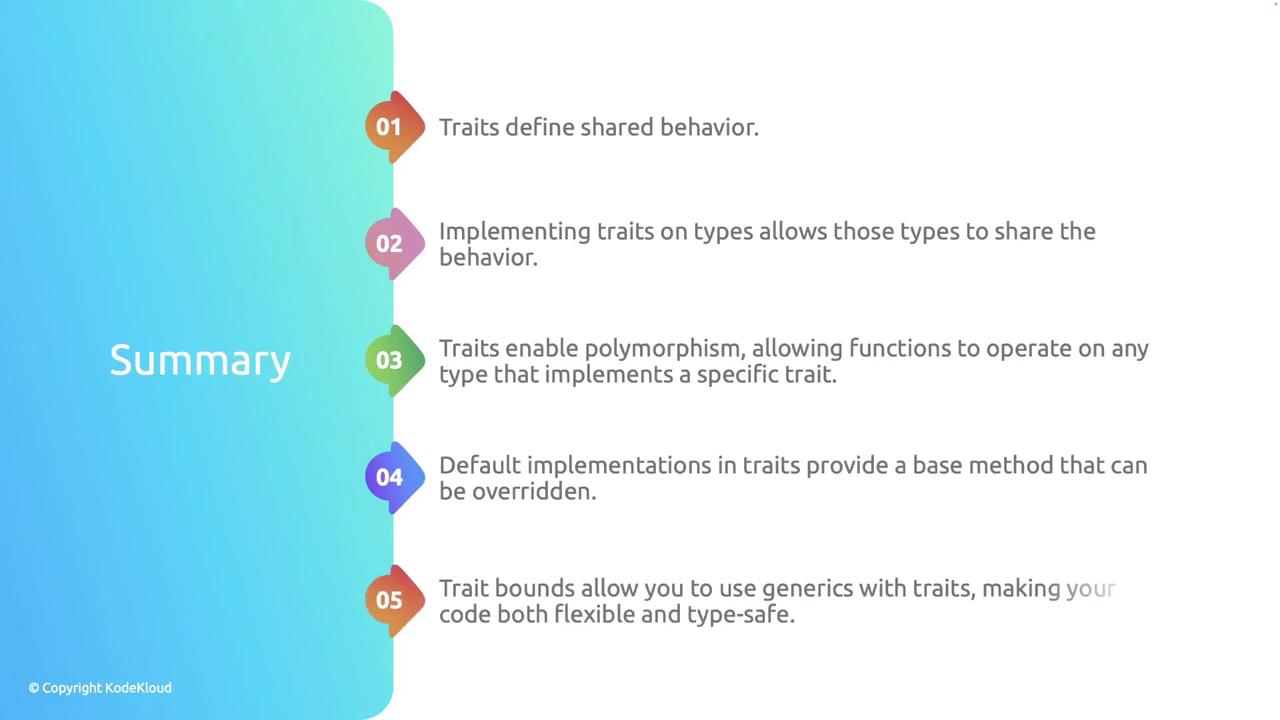 Summary

01 Traits define shared behavior.

02 Implementing traits on types allows those types to share the behavior.

03 Traits enable polymorphism, allowing functions to operate on any type that implements a specific trait.

04 Default implementations in traits provide a base method that can be overridden.

05 Trait bounds allow you to use generics with traits, making your code both flexible and type-safe.

© Copyright KodeKloud